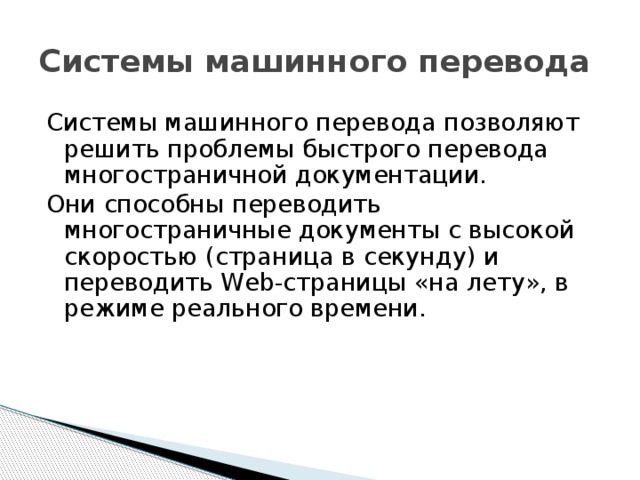 Системы машинного перевода

Системы машинного перевода позволяют решить проблемы быстрого перевода многостраничной документации.

Они способны переводить многостраничные документы с высокой скоростью (страница в секунду) и переводить Web-страницы «на лету», в режиме реального времени.